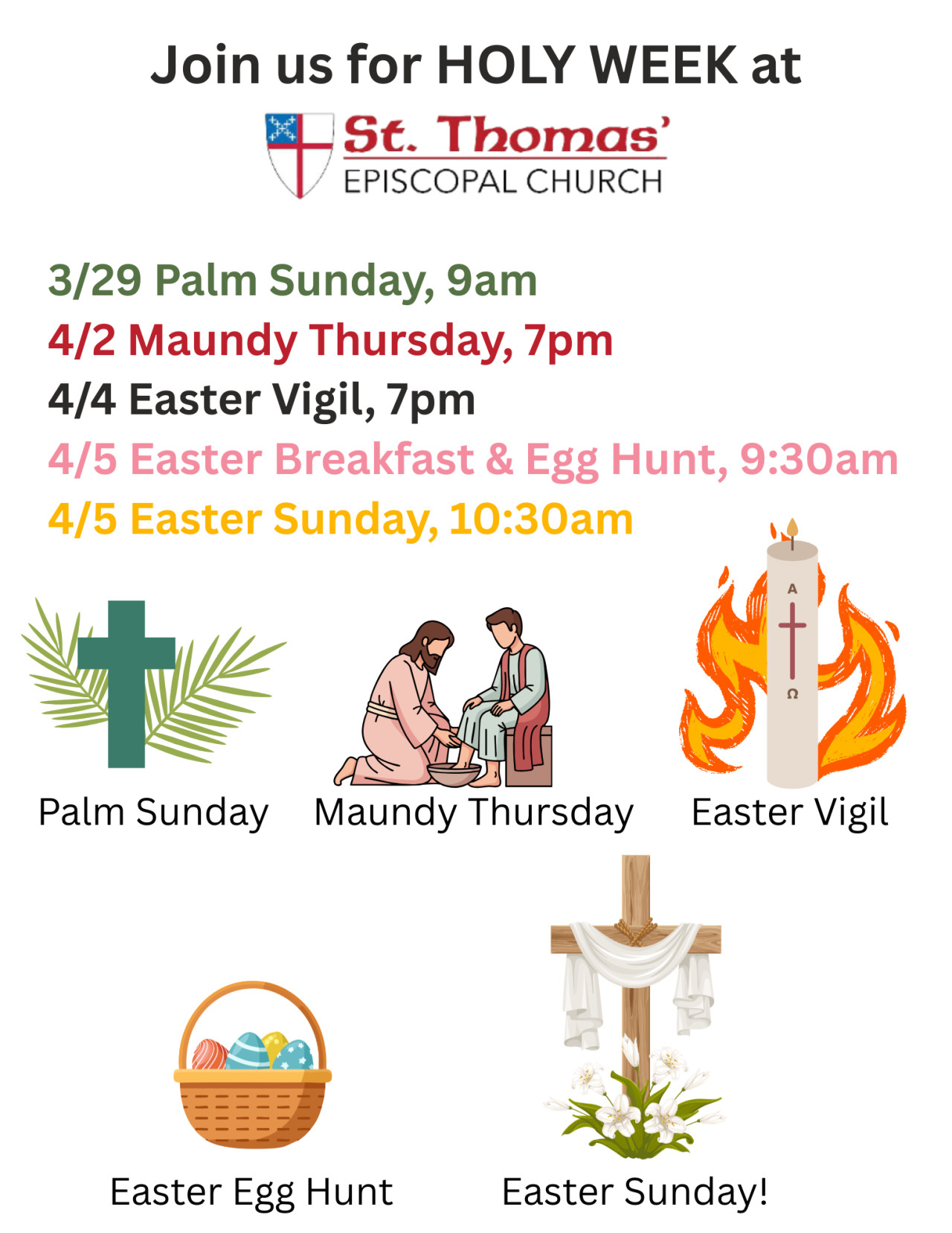 Join us for HOLY WEEK at

St. Thomas'
EPISCOPAL CHURCH

3/29 Palm Sunday, 9am
4/2 Maundy Thursday, 7pm
4/4 Easter Vigil, 7pm
4/5 Easter Breakfast & Egg Hunt, 9:30am
4/5 Easter Sunday, 10:30am

A
Ω

Palm Sunday
Maundy Thursday
Easter Vigil

Easter Egg Hunt
Easter Sunday!